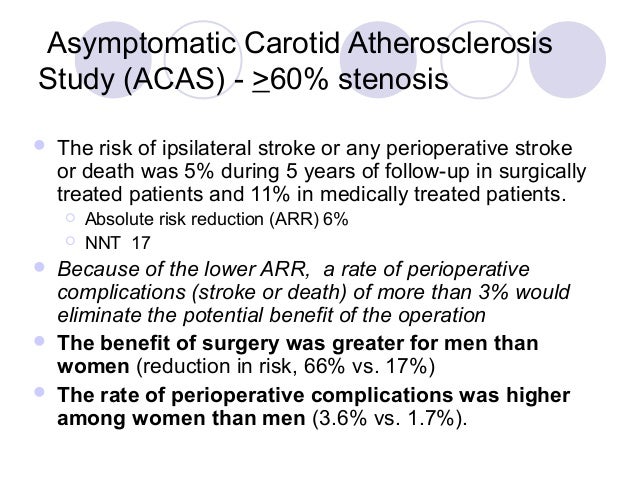 Asymptomatic Carotid Atherosclerosis Study (ACAS) - $\geq$60% stenosis

The risk of ipsilateral stroke or any perioperative stroke or death was 5% during 5 years of follow-up in surgically treated patients and 11% in medically treated patients.

Absolute risk reduction (ARR) 6%

NNT 17

Because of the lower ARR, a rate of perioperative complications (stroke or death) of more than 3% would eliminate the potential benefit of the operation

The benefit of surgery was greater for men than women (reduction in risk, 66% vs. 17%)

The rate of perioperative complications was higher among women than men (3.6% vs. 1.7%).